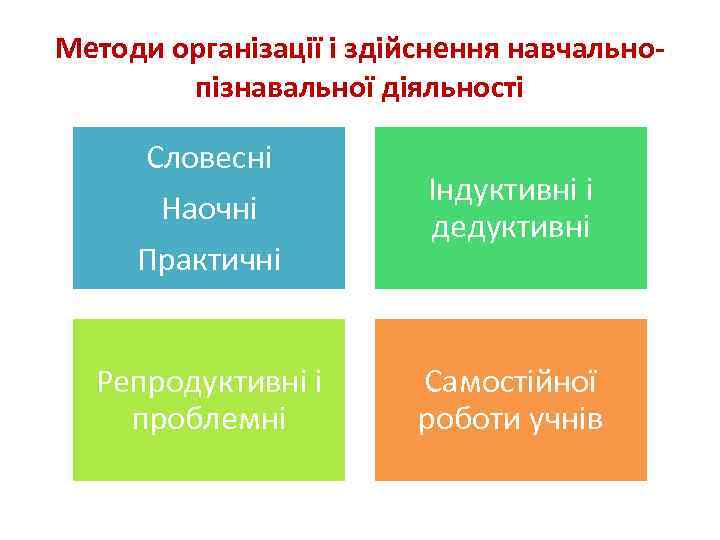 Методи організації і здійснення навчально-пізнавальної діяльності

Словесні
Наочні
Практичні

Індуктивні і дедуктивні

Репродуктивні і проблемні

Самостійної роботи учнів